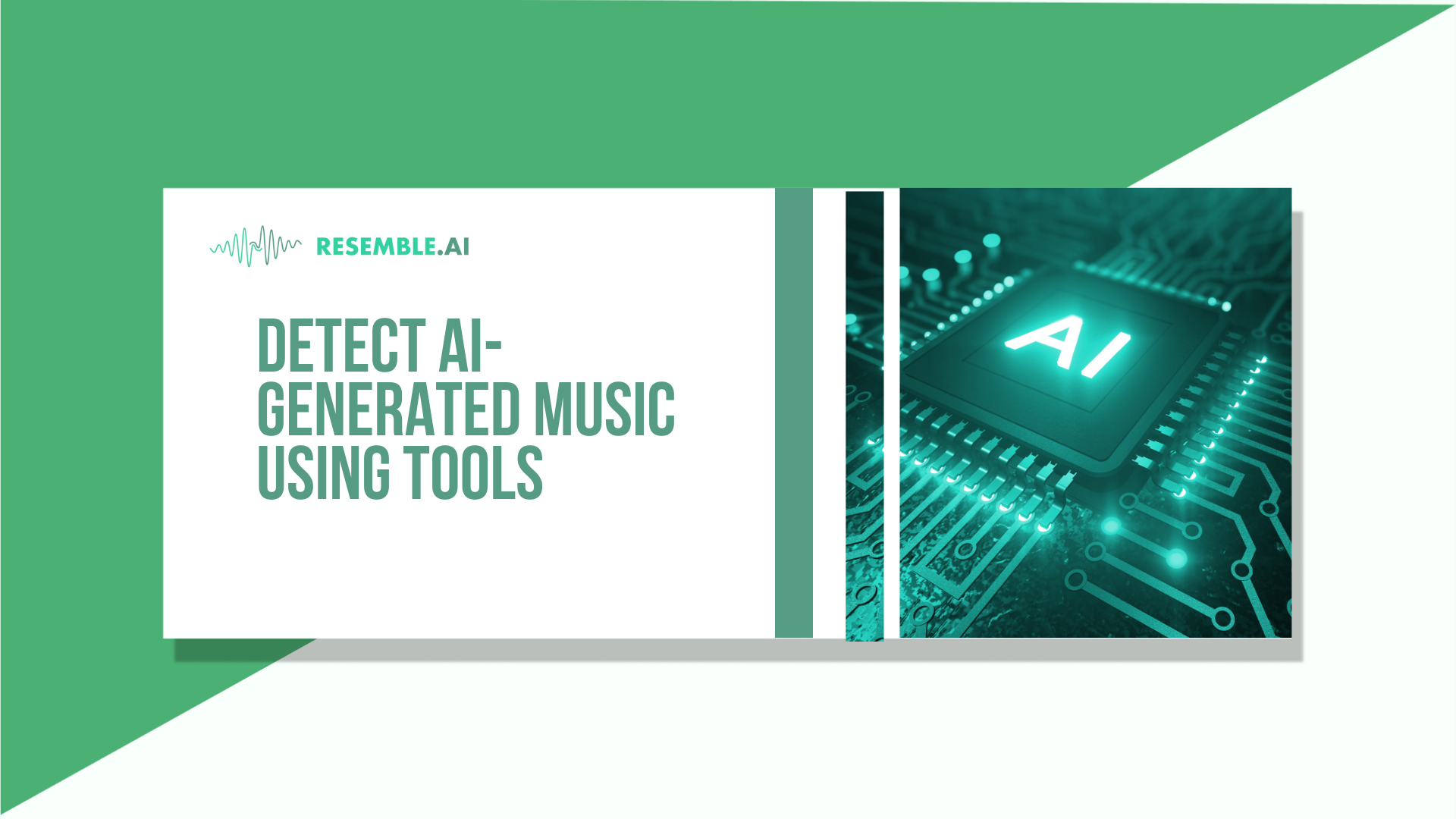 RESEMBLE.AI

DETECT AI-GENERATED MUSIC USING TOOLS

AI